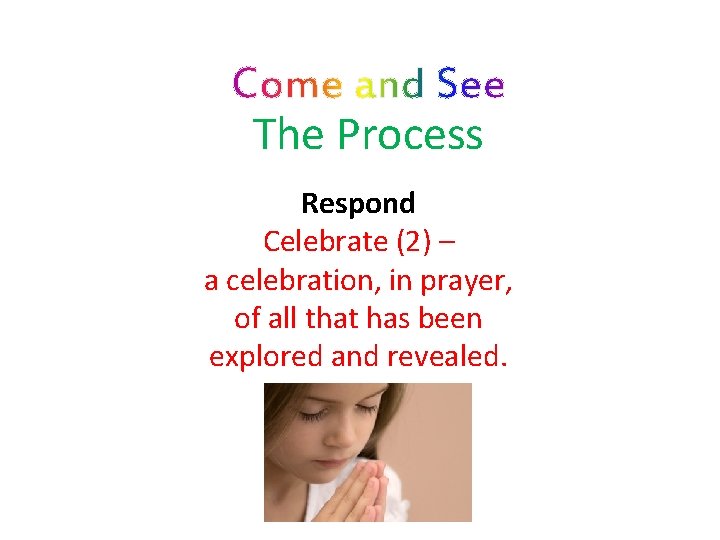 Come and See
The Process

Respond

Celebrate (2) –
a celebration, in prayer, of all that has been explored and revealed.